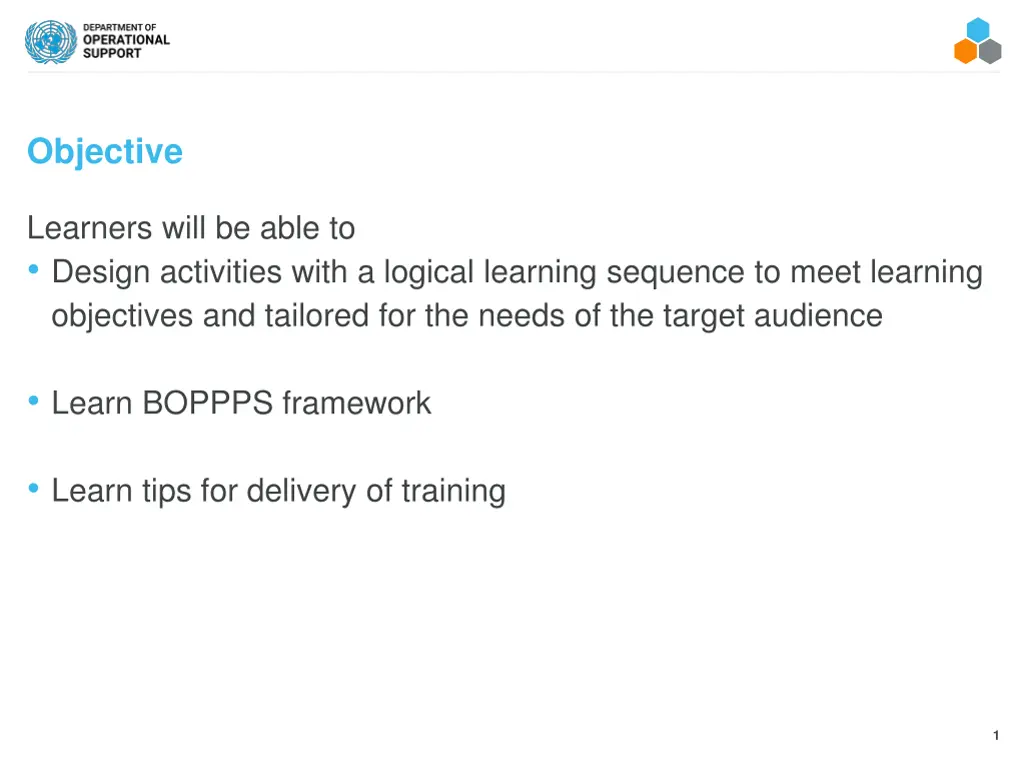 DEPARTMENT OF
OPERATIONAL
SUPPORT

Objective

Learners will be able to

• Design activities with a logical learning sequence to meet learning objectives and tailored for the needs of the target audience

• Learn BOPPPS framework

• Learn tips for delivery of training

1